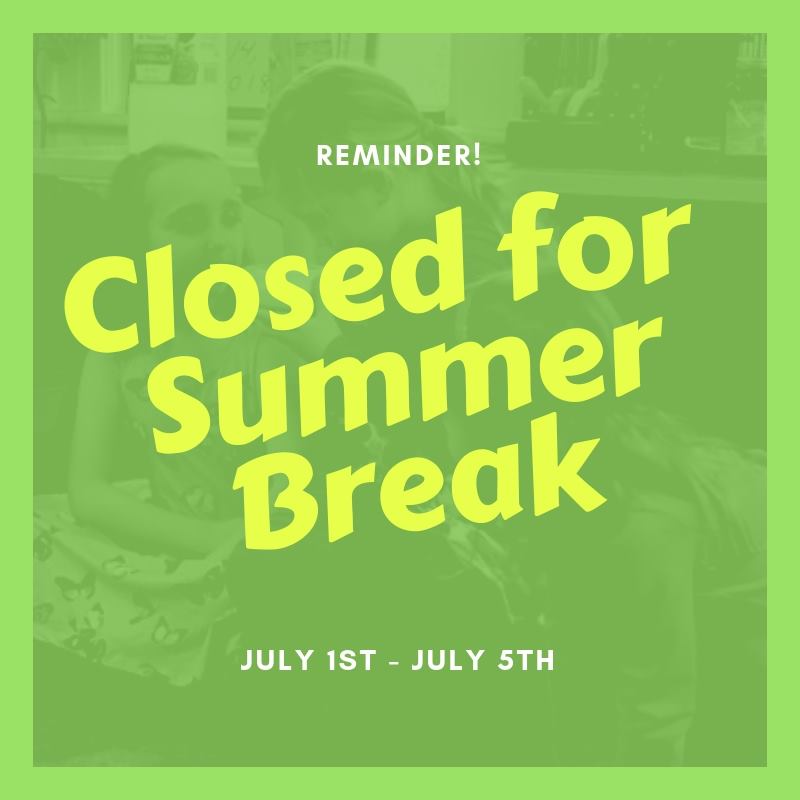 REMINDER!

Closed for Summer Break

JULY 1ST - JULY 5TH